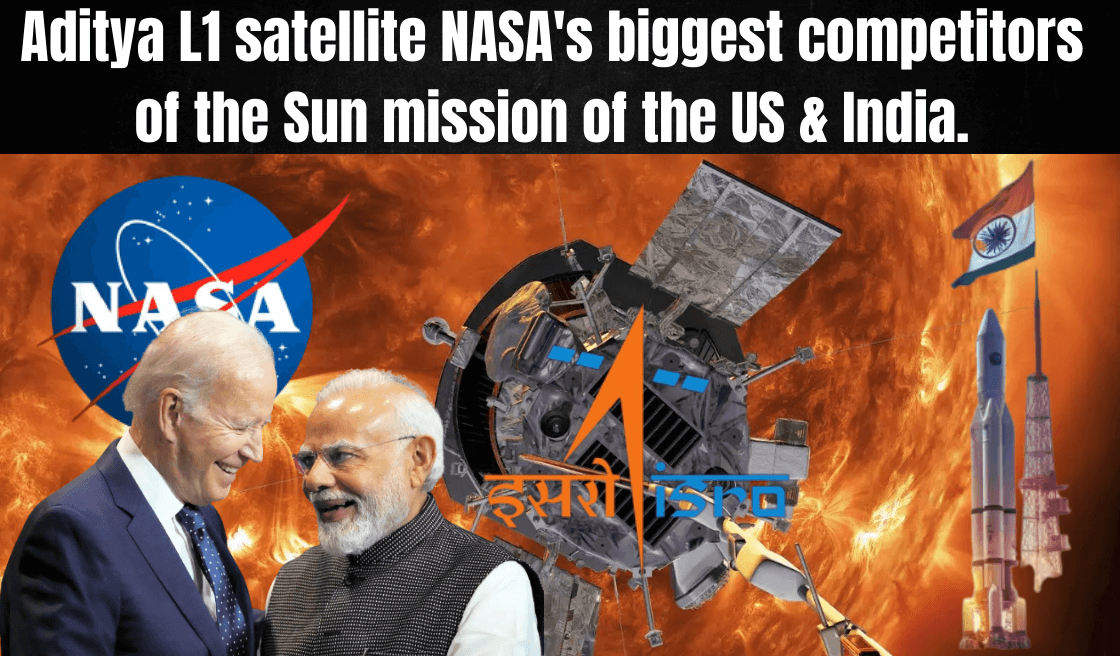 Aditya L1 satellite NASA's biggest competitors of the Sun mission of the US & India.

NASA

इसरो isro